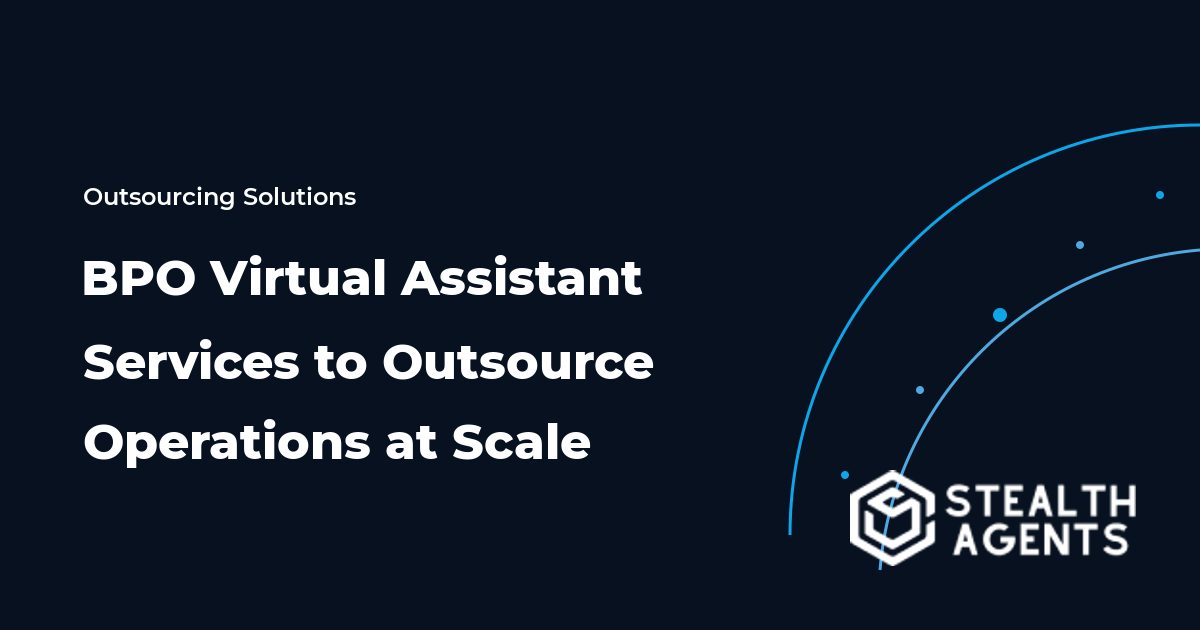 Outsourcing Solutions

BPO Virtual Assistant Services to Outsource Operations at Scale

STEALTH AGENTS